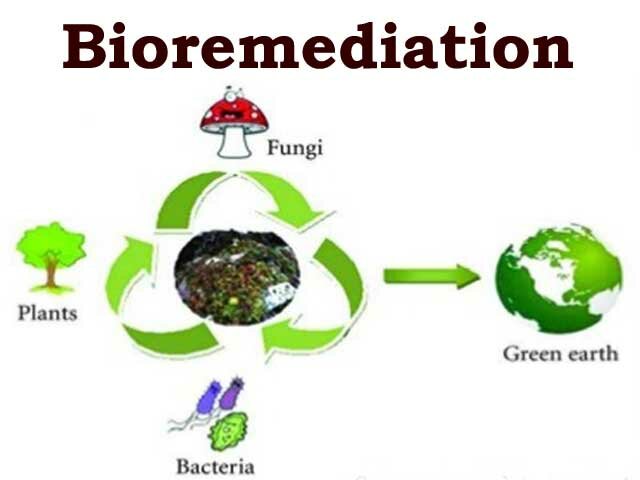 Bioremediation

Fungi

Plants

Green earth

Bacteria